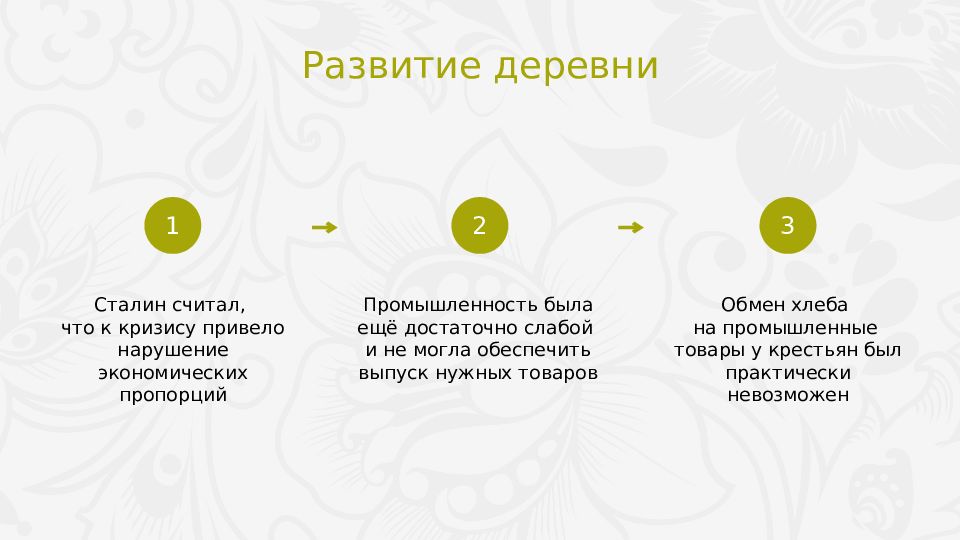 Развитие деревни

1

Сталин считал, что к кризису привело нарушение экономических пропорций

2

Промышленность была ещё достаточно слабой и не могла обеспечить выпуск нужных товаров

3

Обмен хлеба на промышленные товары у крестьян был практически невозможен